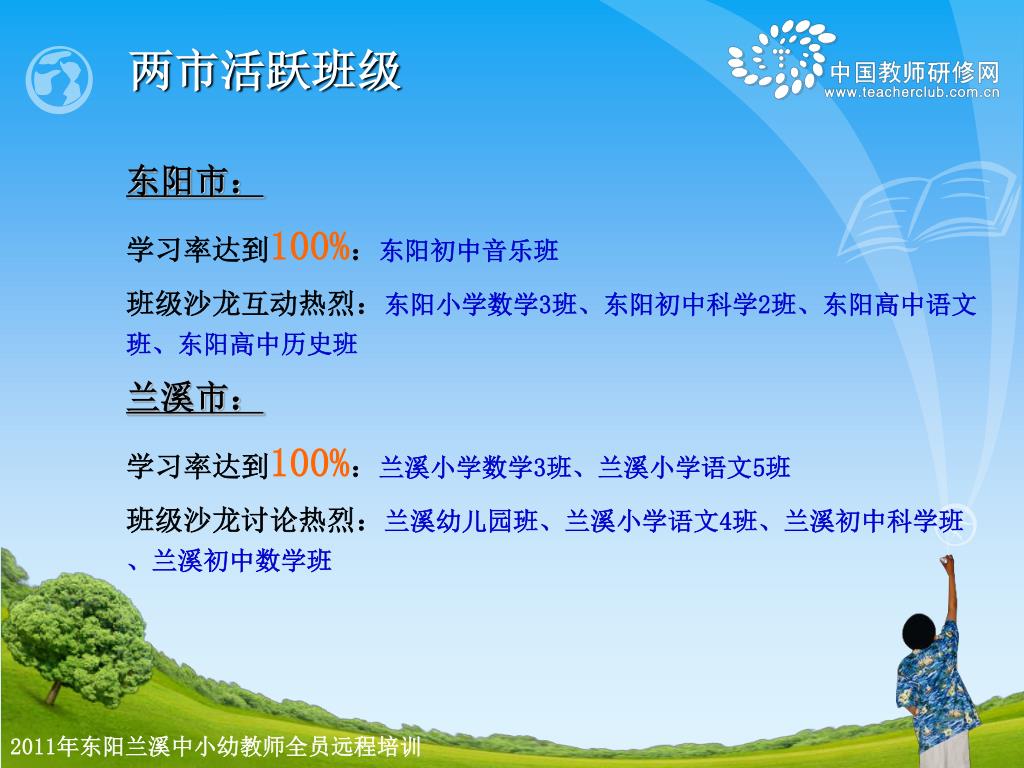 两市活跃班级

中国教师研修网
www.teacherclub.com.cn

东阳市：

学习率达到100%：东阳初中音乐班

班级沙龙互动热烈：东阳小学数学3班、东阳初中科学2班、东阳高中语文班、东阳高中历史班

兰溪市：

学习率达到100%：兰溪小学数学3班、兰溪小学语文5班

班级沙龙讨论热烈：兰溪幼儿园班、兰溪小学语文4班、兰溪初中科学班、兰溪初中数学班

2011年东阳兰溪中小幼教师全员远程培训